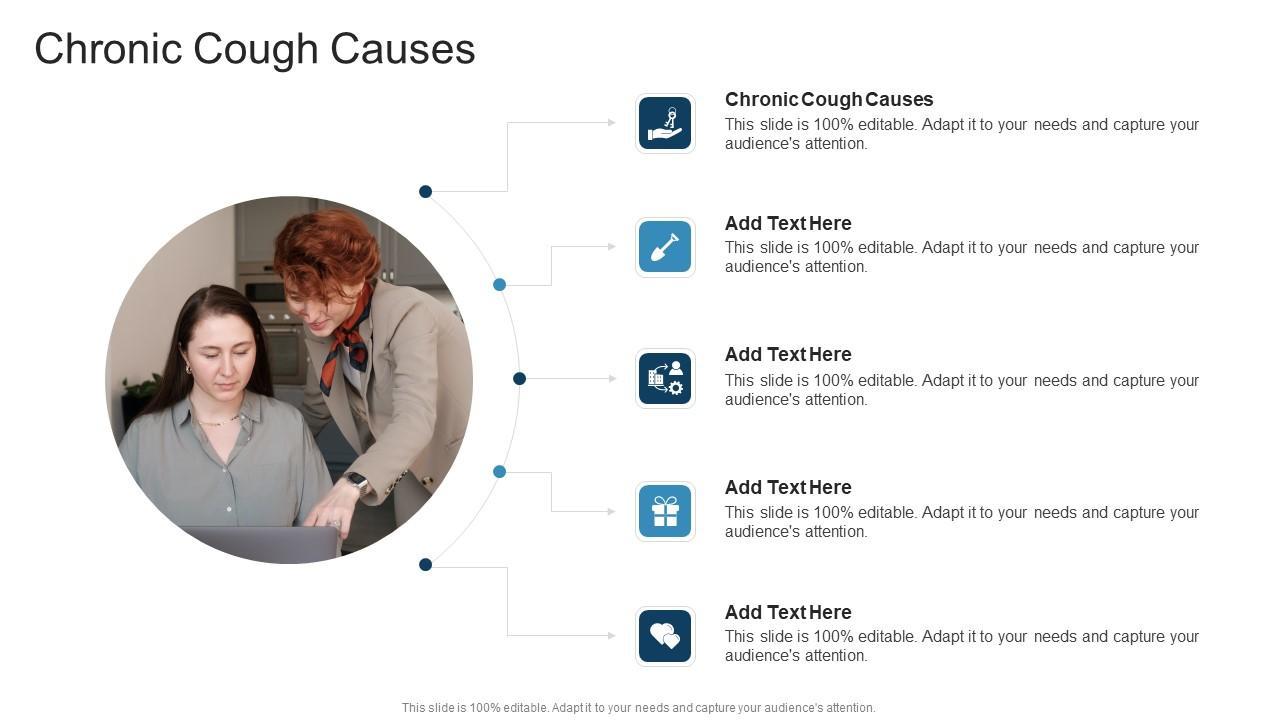 Chronic Cough Causes

Chronic Cough Causes
This slide is 100% editable. Adapt it to your needs and capture your audience's attention.

Add Text Here
This slide is 100% editable. Adapt it to your needs and capture your audience's attention.

Add Text Here
This slide is 100% editable. Adapt it to your needs and capture your audience's attention.

Add Text Here
This slide is 100% editable. Adapt it to your needs and capture your audience's attention.

Add Text Here
This slide is 100% editable. Adapt it to your needs and capture your audience's attention.

This slide is 100% editable. Adapt it to your needs and capture your audience's attention.